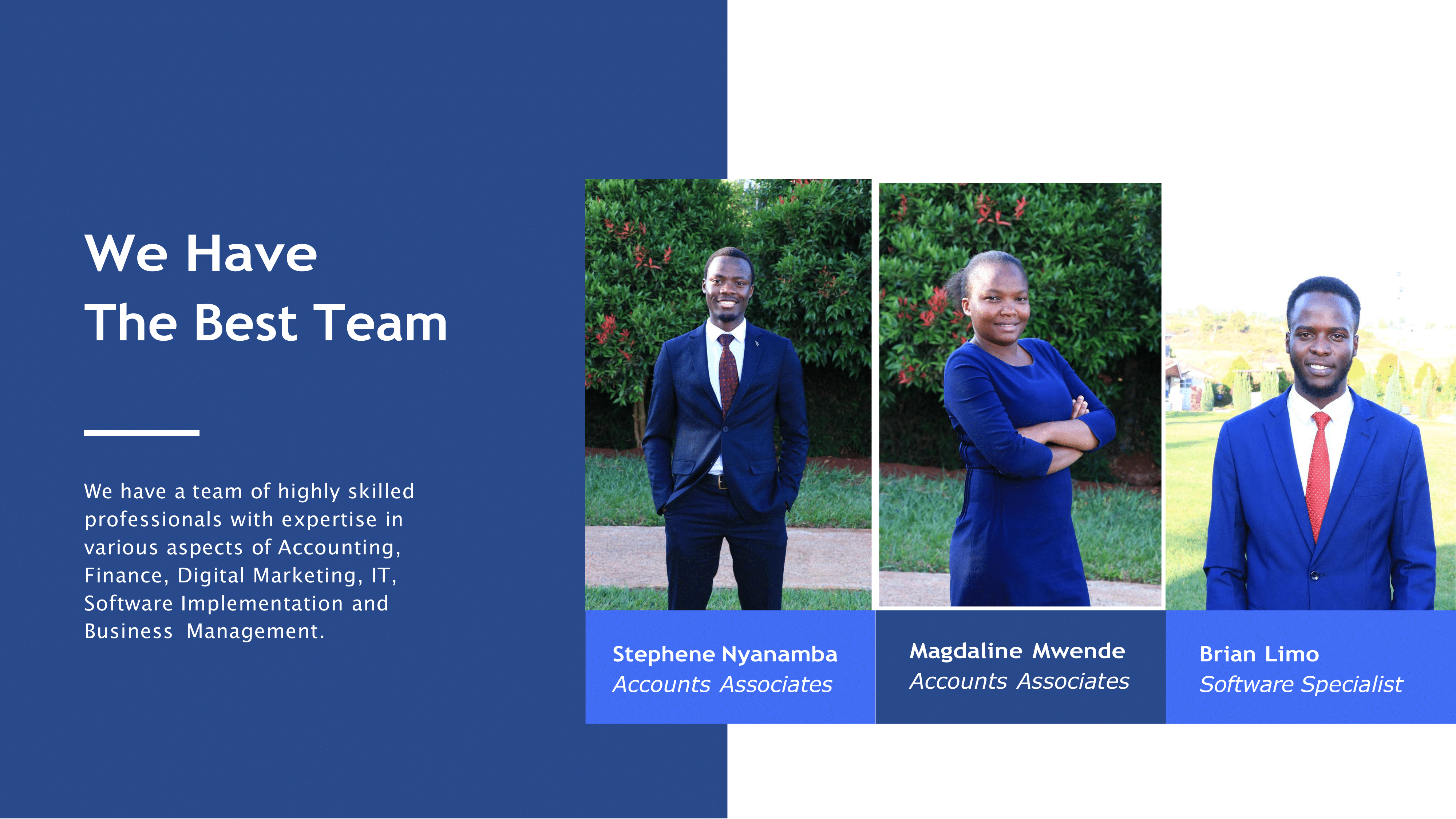 We Have
The Best Team

We have a team of highly skilled professionals with expertise in various aspects of Accounting, Finance, Digital Marketing, IT, Software Implementation and Business Management.

Stephene Nyanamba
Accounts Associates

Magdaline Mwende
Accounts Associates

Brian Limo
Software Specialist